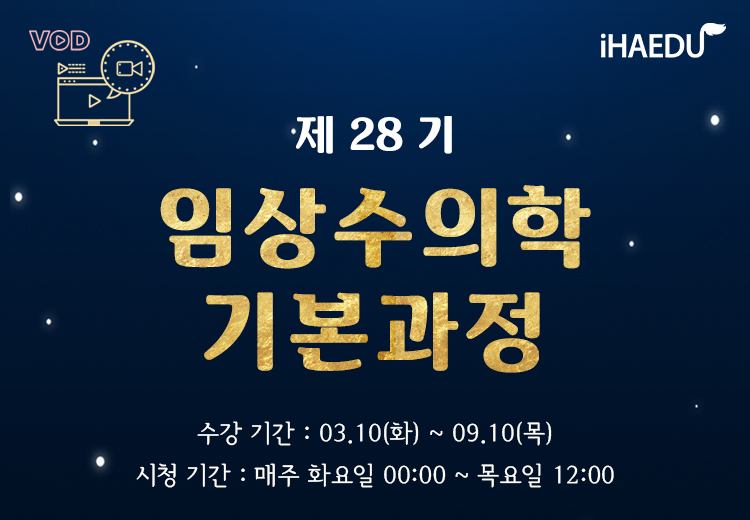 VOD

iHAEDU

제 28 기

임상수의학
기본과정

수강 기간 : 03.10(화) ~ 09.10(목)
시청 기간 : 매주 화요일 00:00 ~ 목요일 12:00